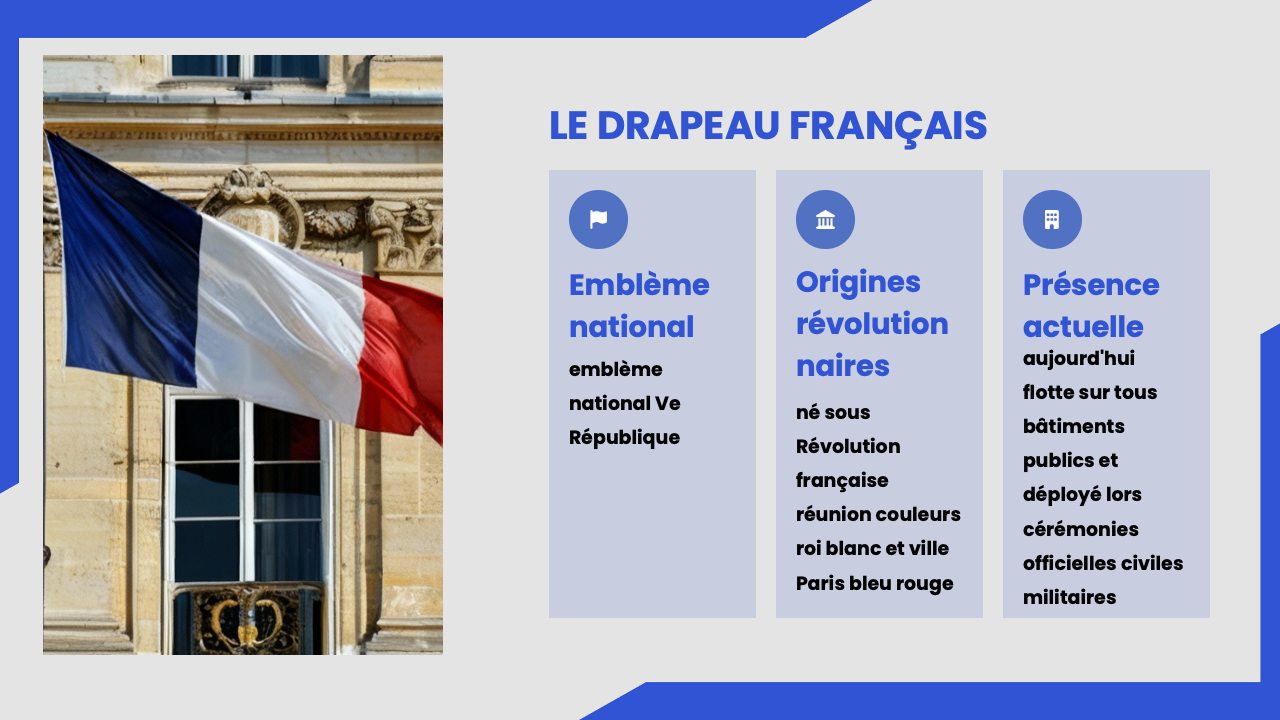 LE DRAPEAU FRANÇAIS

Emblème national

emblème national Ve République

Origines révolution naires

né sous Révolution française réunion couleurs roi blanc et ville Paris bleu rouge

Présence actuelle

aujourd'hui flotte sur tous bâtiments publics et déployé lors cérémonies officielles civiles militaires